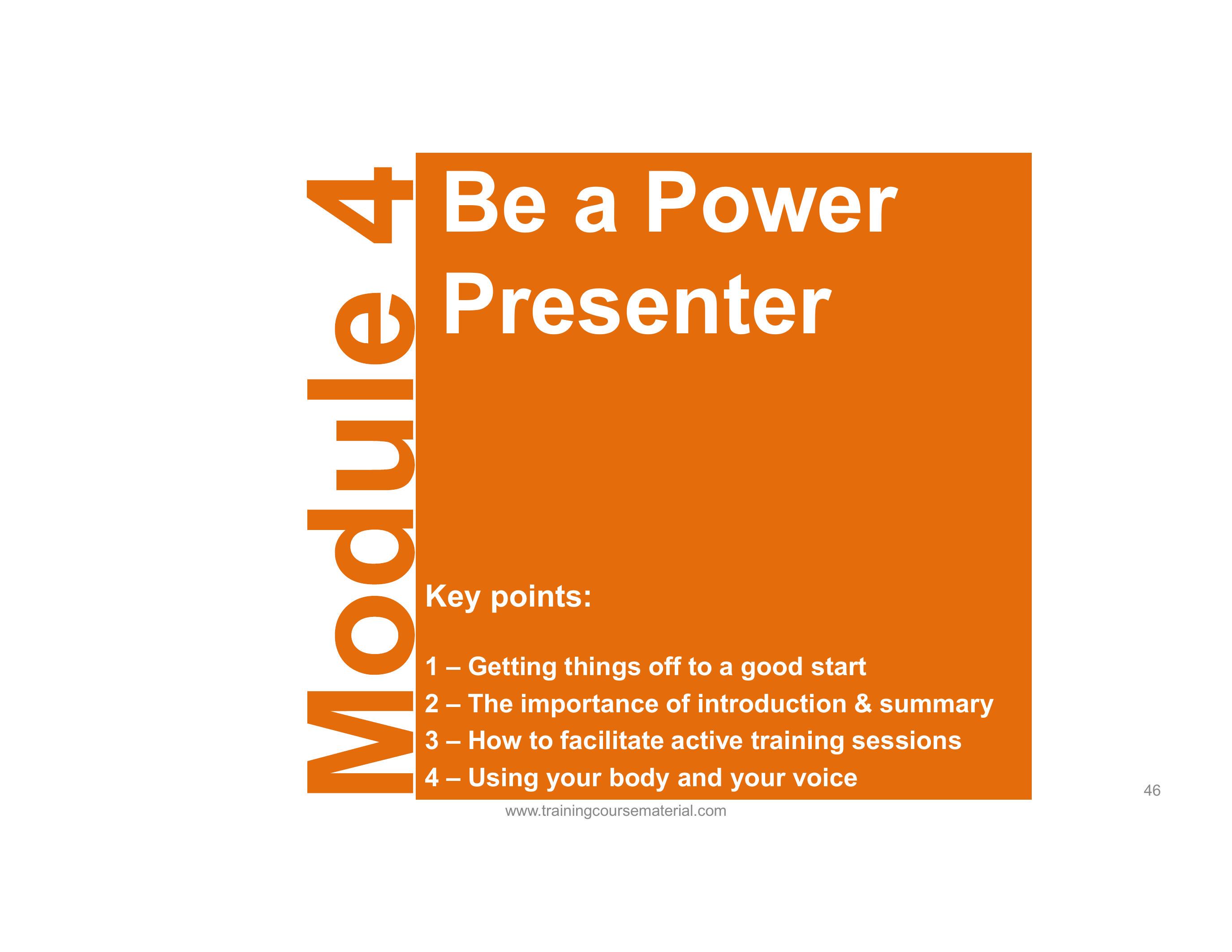 Module 4

Be a Power Presenter

Key points:

1 – Getting things off to a good start
2 – The importance of introduction & summary
3 – How to facilitate active training sessions
4 – Using your body and your voice

46

www.trainingcoursematerial.com